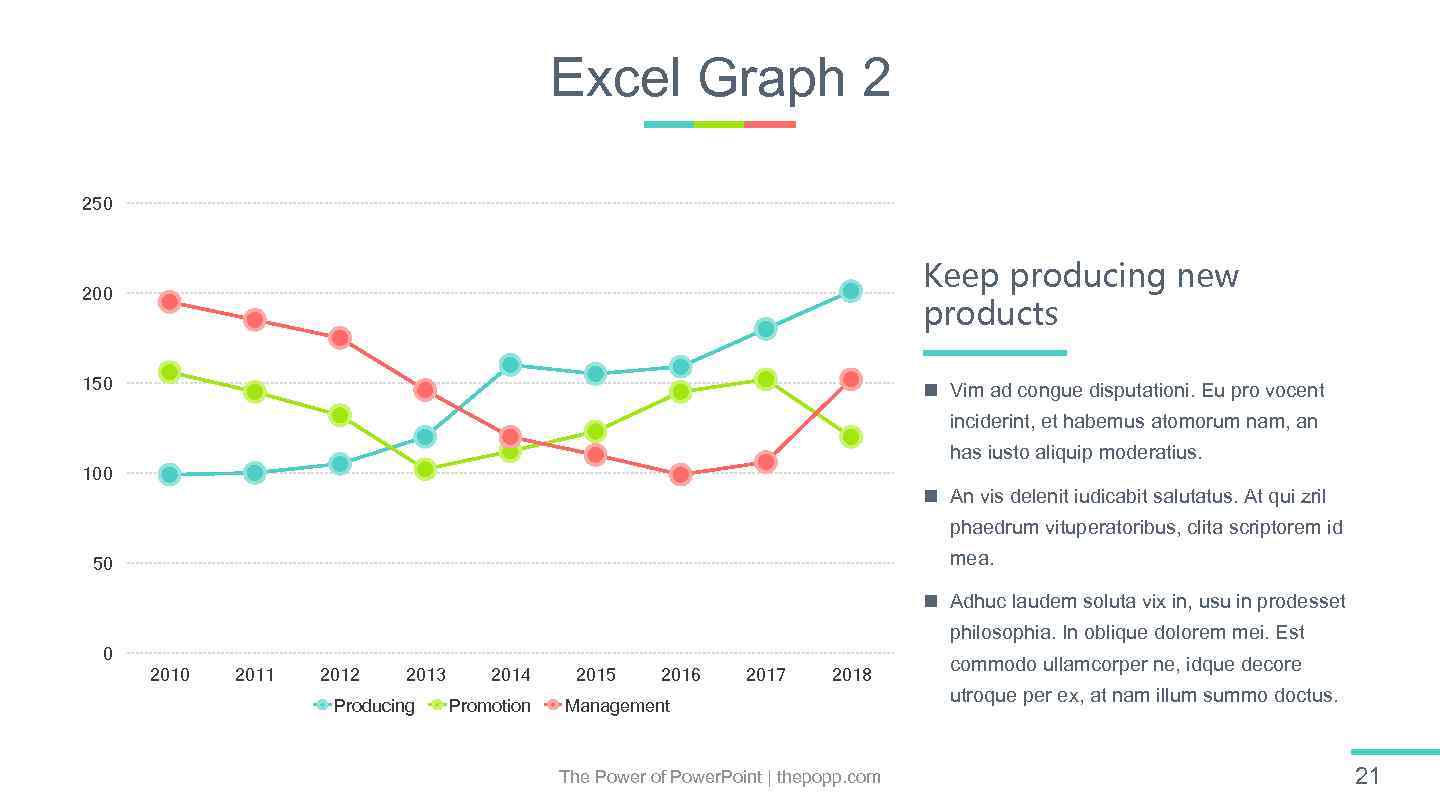 Excel Graph 2

250
200
150
100
50
0
2010 2011 2012 2013 2014 2015 2016 2017 2018
Producing Promotion Management

Keep producing new products

Vim ad congue disputationi. Eu pro vocent inciderint, et habemus atomorum nam, an has iusto aliquip moderatius.

An vis delenit iudicabit salutatus. At qui zril phaedrum vituperatoribus, clita scriptorem id mea.

Adhuc laudem soluta vix in, usu in prodesset philosophia. In oblique dolorem mei. Est commodo ullamcorper ne, idque decore utroque per ex, at nam illum summo doctus.

The Power of PowerPoint | thepopp.com

21